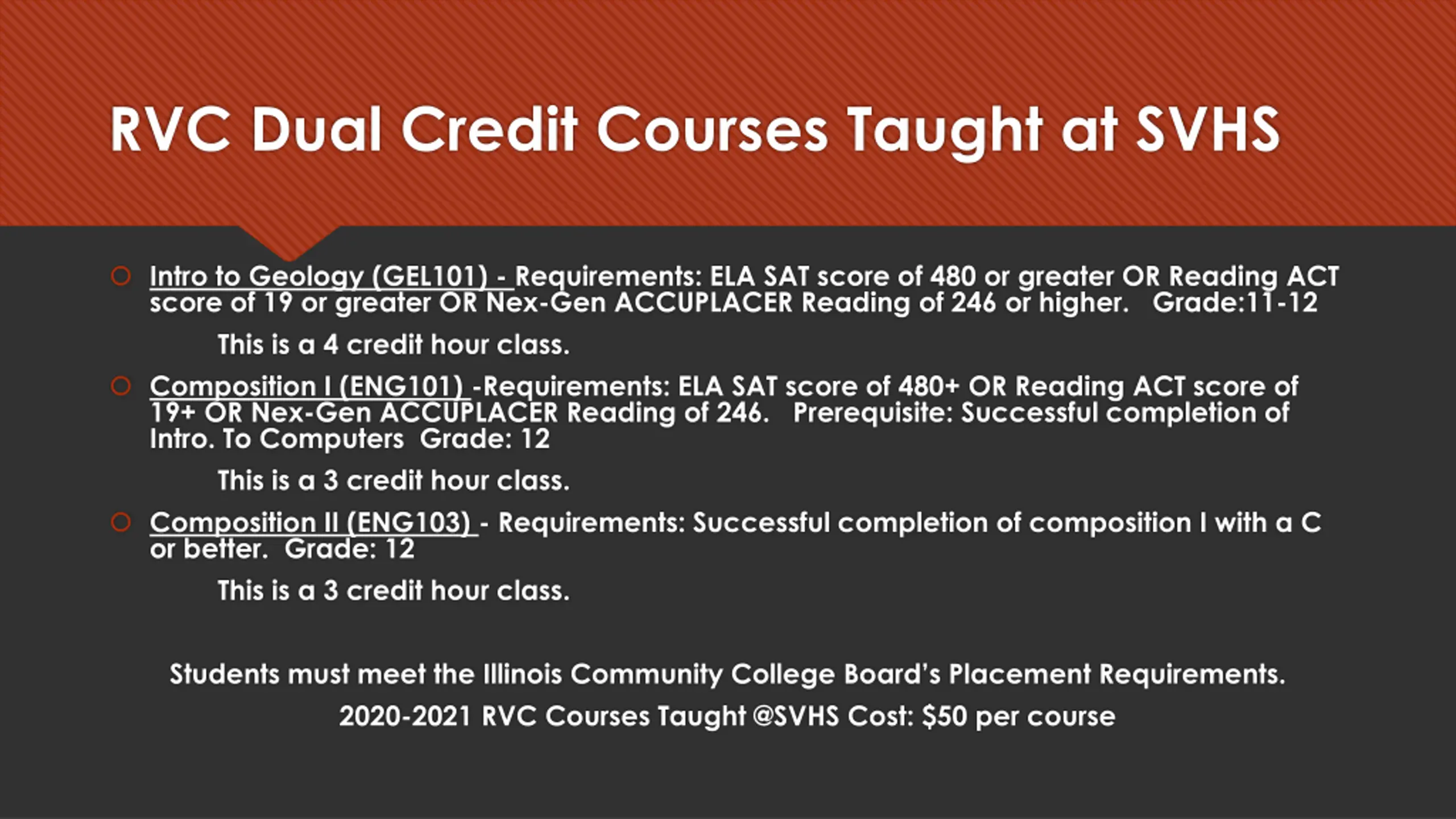 RVC Dual Credit Courses Taught at SVHS

Intro to Geology (GEL101) - Requirements: ELA SAT score of 480 or greater OR Reading ACT score of 19 or greater OR Nex-Gen ACCUPLACER Reading of 246 or higher. Grade:11-12

This is a 4 credit hour class.

Composition I (ENG101) -Requirements: ELA SAT score of 480+ OR Reading ACT score of 19+ OR Nex-Gen ACCUPLACER Reading of 246. Prerequisite: Successful completion of Intro. To Computers Grade: 12

This is a 3 credit hour class.

Composition II (ENG103) - Requirements: Successful completion of composition I with a C or better. Grade: 12

This is a 3 credit hour class.

Students must meet the Illinois Community College Board's Placement Requirements.

2020-2021 RVC Courses Taught @SVHS Cost: $50 per course